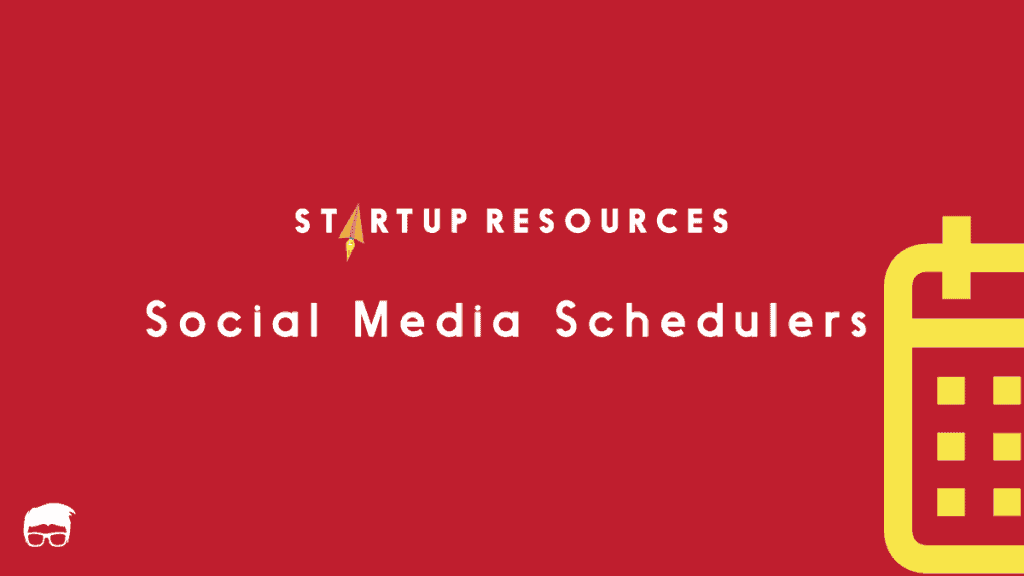 STARTUP RESOURCES

Social Media Schedulers